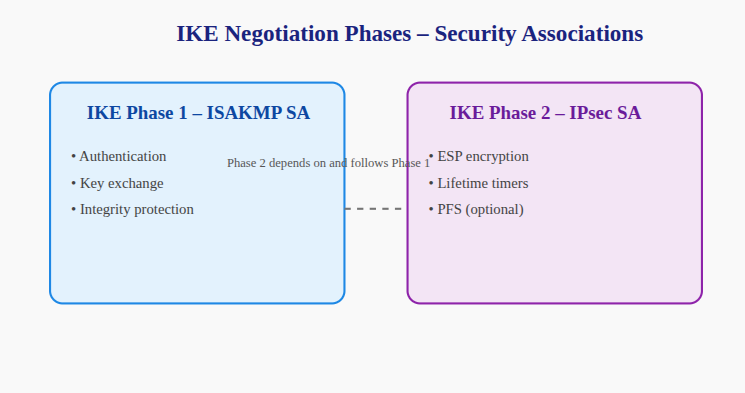 IKE Negotiation Phases – Security Associations

IKE Phase 1 – ISAKMP SA

• Authentication
• Key exchange
• Integrity protection

Phase 2 depends on and follows Phase 1

IKE Phase 2 – IPsec SA

• ESP encryption
• Lifetime timers
• PFS (optional)